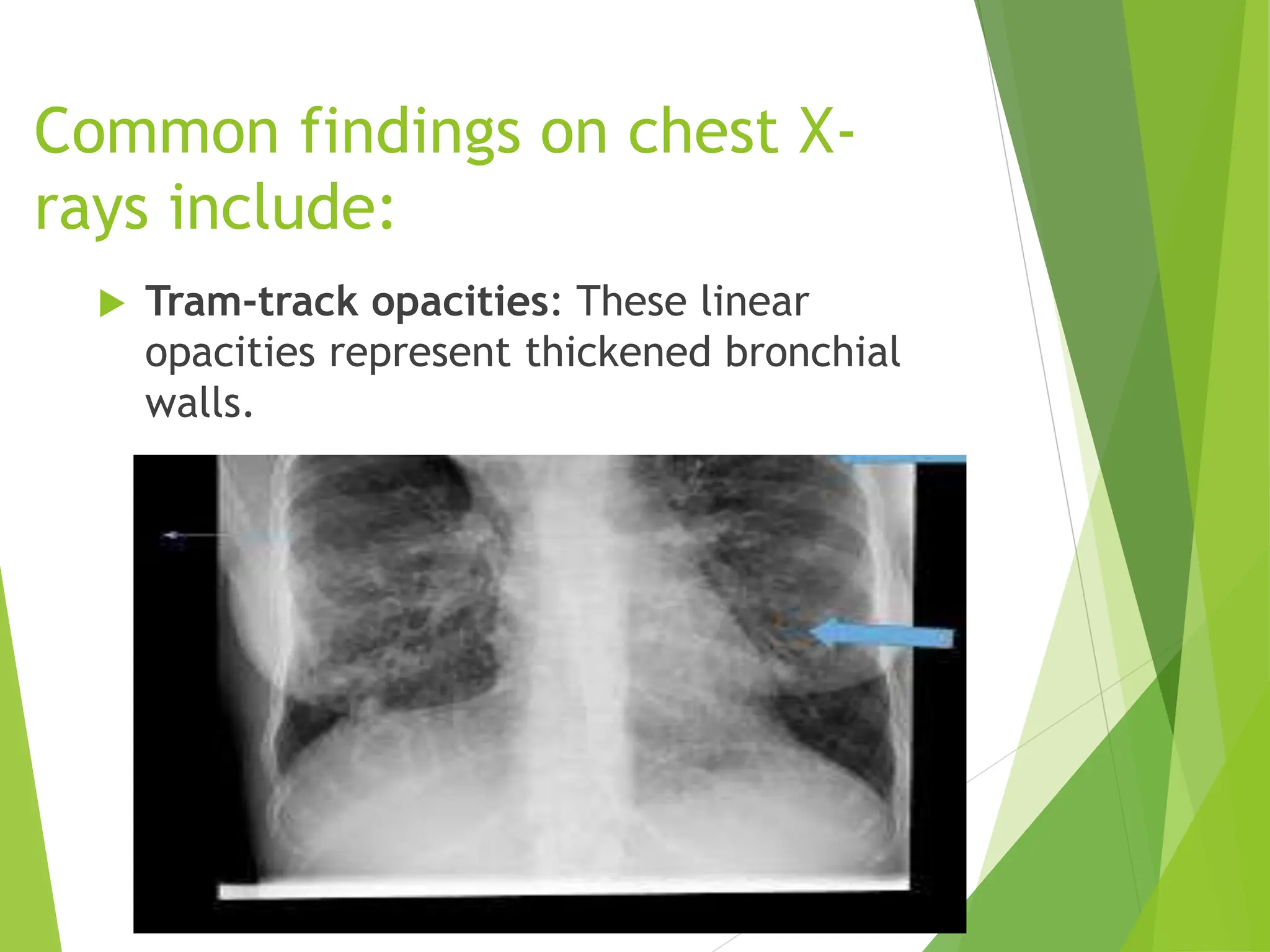 Common findings on chest X-rays include:

Tram-track opacities: These linear opacities represent thickened bronchial walls.